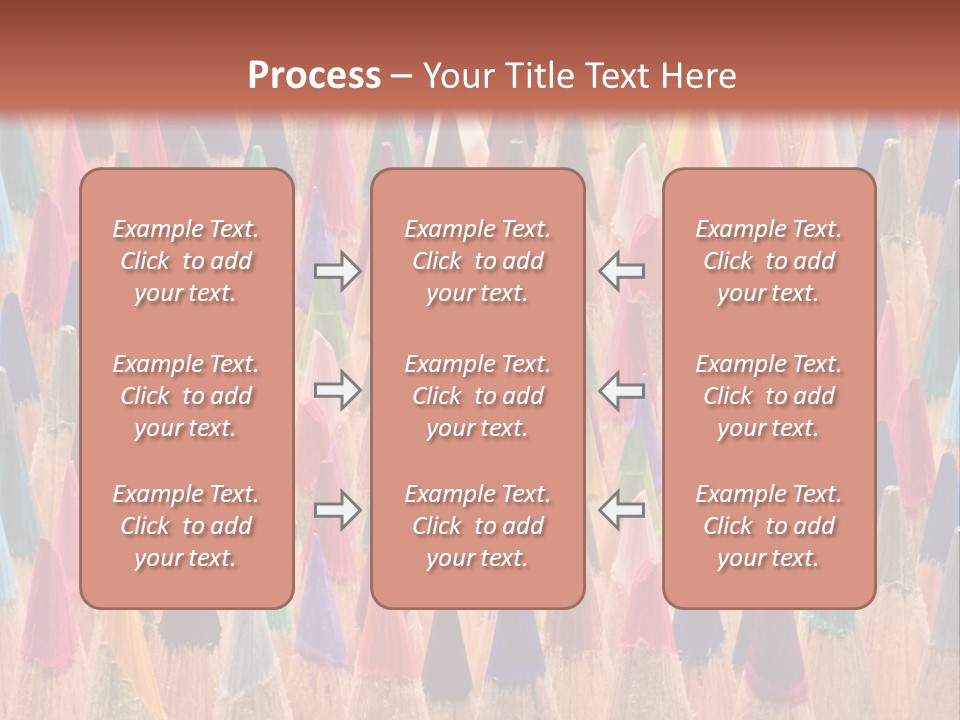 Process – Your Title Text Here

Example Text. Click to add your text.

Example Text. Click to add your text.

Example Text. Click to add your text.

Example Text. Click to add your text.

Example Text. Click to add your text.

Example Text. Click to add your text.

Example Text. Click to add your text.

Example Text. Click to add your text.

Example Text. Click to add your text.